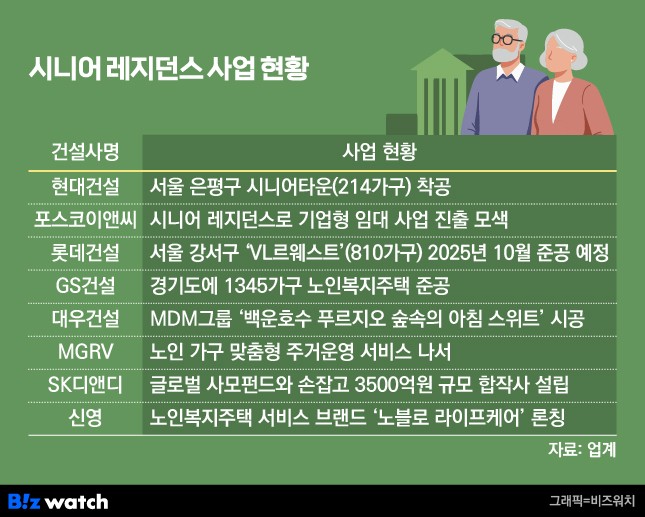 시니어 레지던스 사업 현황

| 건설사명 | 사업 현황 |
|---|---|
| 현대건설 | 서울 은평구 시니어타운(214가구) 착공 |
| 포스코이앤씨 | 시니어 레지던스로 기업형 임대 사업 진출 모색 |
| 롯데건설 | 서울 강서구 'VL르웨스트'(810가구) 2025년 10월 준공 예정 |
| GS건설 | 경기도에 1345가구 노인복지주택 준공 |
| 대우건설 | MDM그룹 '백운호수 푸르지오 숲속의 아침 스위트' 시공 |
| MGRV | 노인 가구 맞춤형 주거운영 서비스 나서 |
| SK디앤디 | 글로벌 사모펀드와 손잡고 3500억원 규모 합작사 설립 |
| 신영 | 노인복지주택 서비스 브랜드 '노블로 라이프케어' 론칭 |

자료: 업계

B!z watch

그래픽=비즈워치